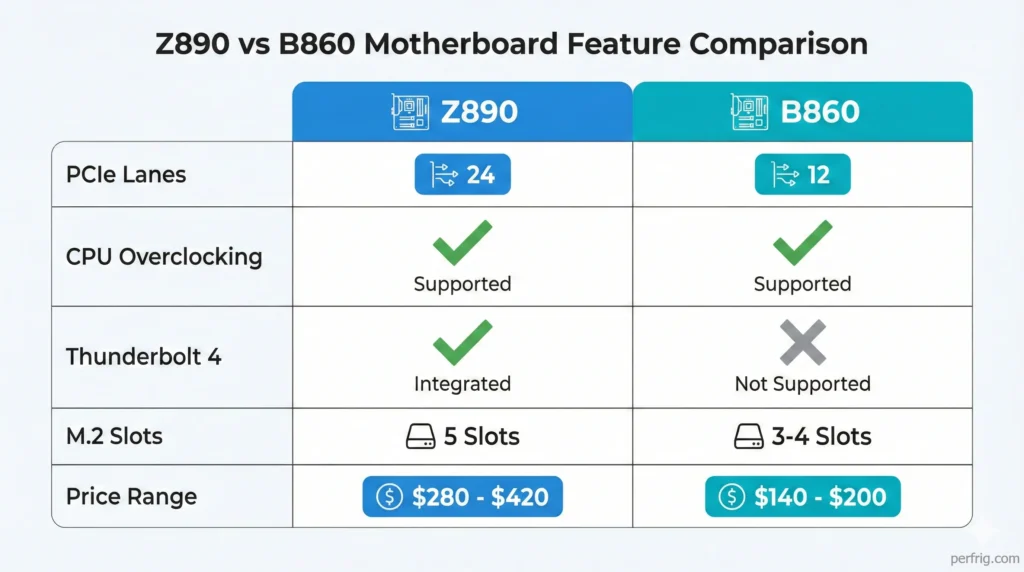 Z890 vs B860 Motherboard Feature Comparison

| | Z890 | B860 |
|---|---|---|
| PCIe Lanes | 24 | 12 |
| CPU Overclocking | Supported | Supported |
| Thunderbolt 4 | Integrated | Not Supported |
| M.2 Slots | 5 Slots | 3-4 Slots |
| Price Range | \$280 - \$420 | \$140 - \$200 |

perfrig.com